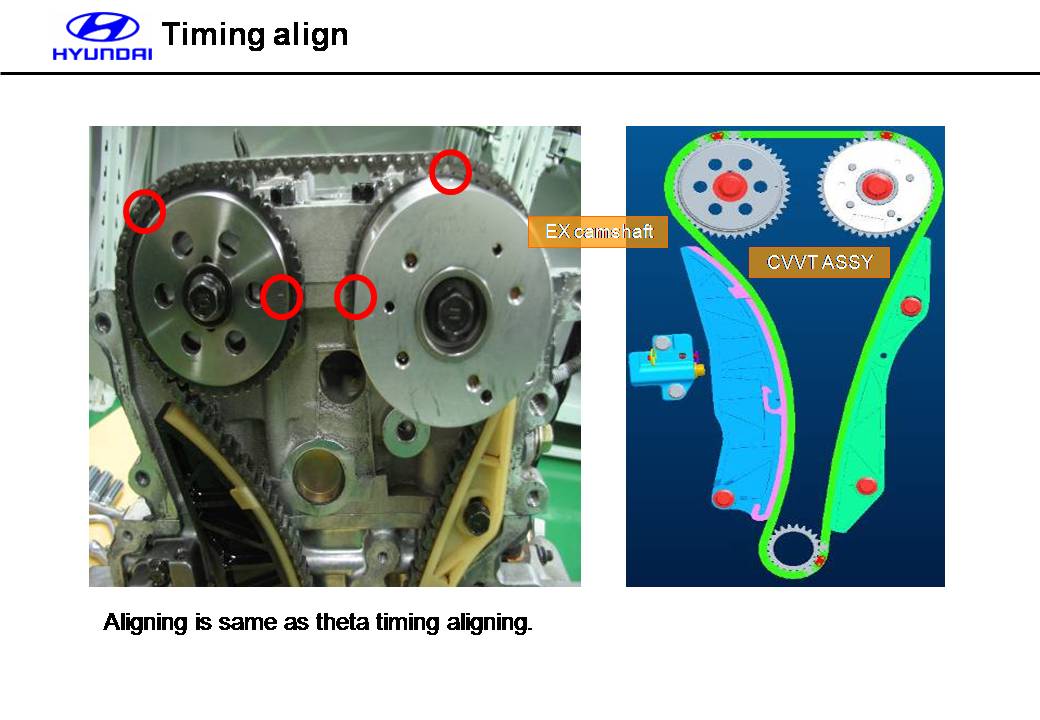 HYUNDAI Timing align

EX camshaft

CVVT ASSY

Aligning is same as theta timing aligning.